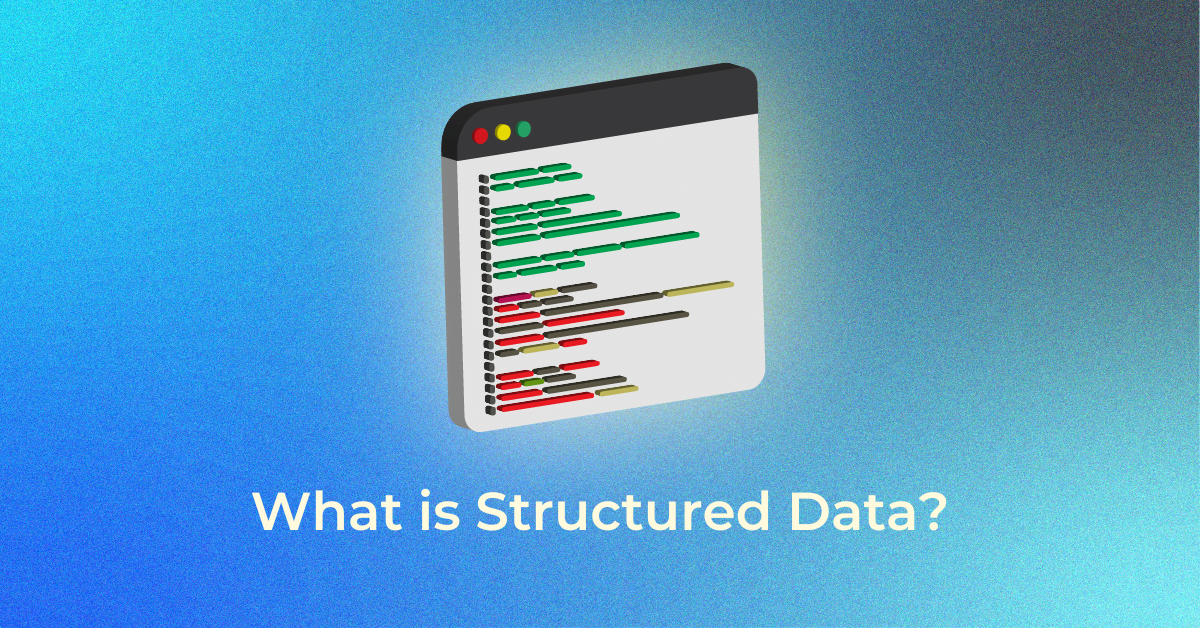 What is Structured Data?